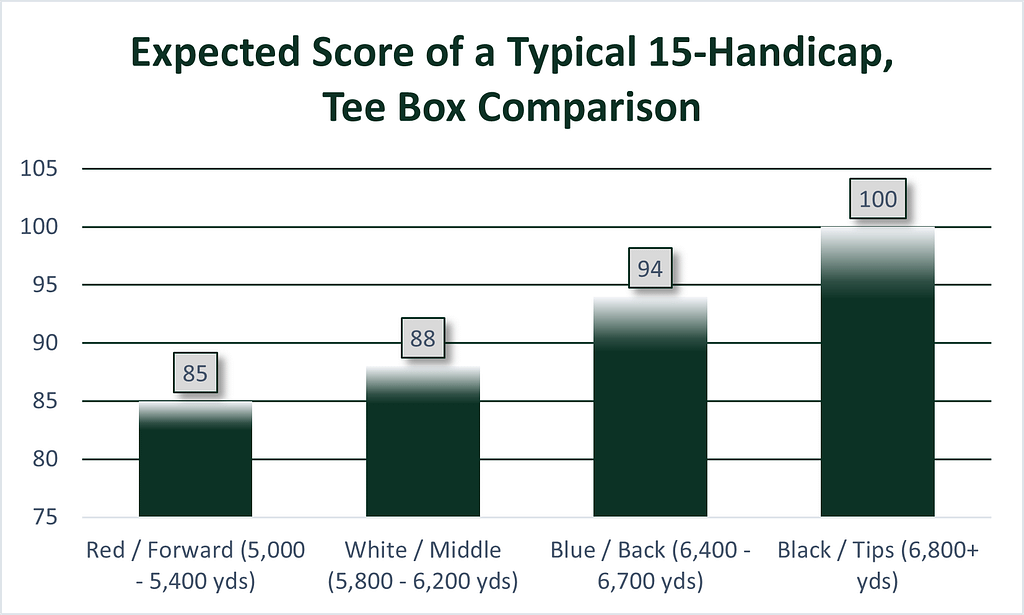 Expected Score of a Typical 15-Handicap, Tee Box Comparison

105
100
95
90
85
80
75

85
88
94
100

Red / Forward (5,000 - 5,400 yds)
White / Middle (5,800 - 6,200 yds)
Blue / Back (6,400 - 6,700 yds)
Black / Tips (6,800+ yds)